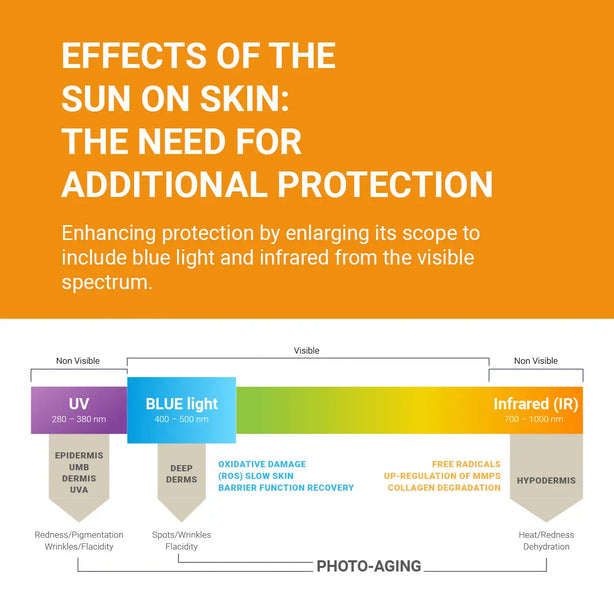 EFFECTS OF THE SUN ON SKIN: THE NEED FOR ADDITIONAL PROTECTION

Enhancing protection by enlarging its scope to include blue light and infrared from the visible spectrum.

Non Visible

Visible

Non Visible

UV
280 – 380 nm

BLUE light
400 – 500 nm

Infrared (IR)
700 – 1000 nm

EPIDERMIS
UMB
DERMIS
UVA

DEEP
DERMS

OXIDATIVE DAMAGE
(ROS) SLOW SKIN
BARRIER FUNCTION RECOVERY

FREE RADICALS
UP-REGULATION OF MMPS
COLLAGEN DEGRADATION

HYPODERMIS

Redness/Pigmentation
Wrinkles/Flacidity

Spots/Wrinkles
Flacidity

Heat/Redness
Dehydration

PHOTO-AGING